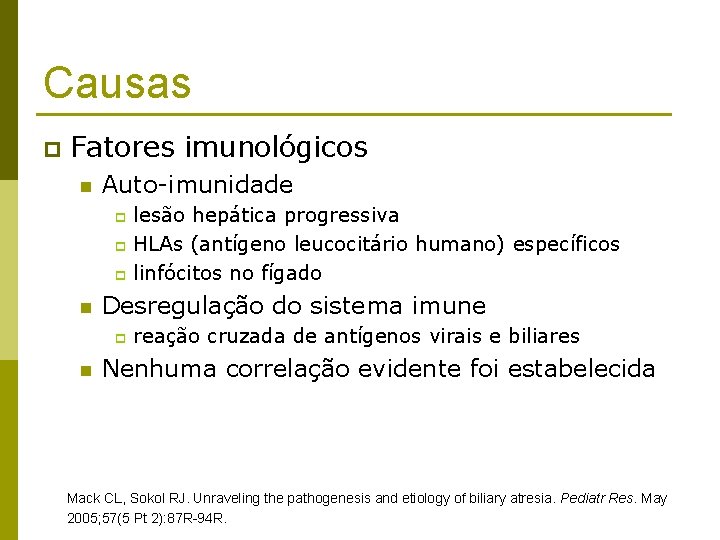 Causas

Fatores imunológicos

Auto-imunidade

lesão hepática progressiva

HLAs (antígeno leucocitário humano) específicos

linfócitos no fígado

Desregulação do sistema imune

reação cruzada de antígenos virais e biliares

Nenhuma correlação evidente foi estabelecida

Mack CL, Sokol RJ. Unraveling the pathogenesis and etiology of biliary atresia. Pediatr Res. May 2005;57(5 Pt 2):87R-94R.